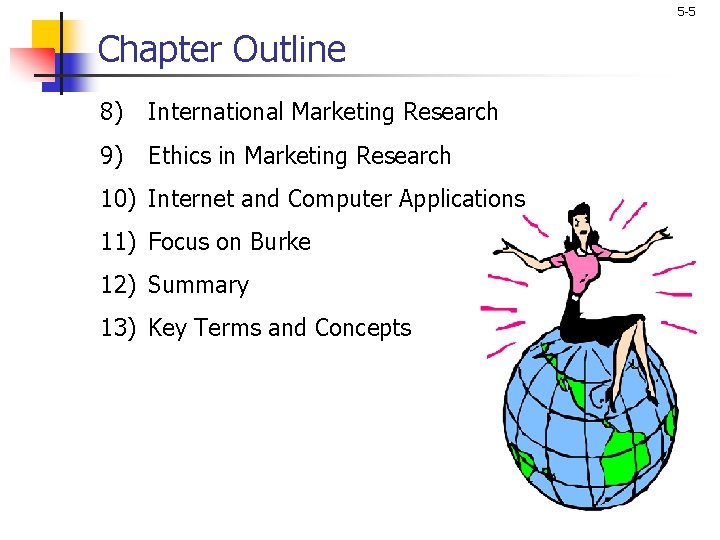 5-5

Chapter Outline

8) International Marketing Research

9) Ethics in Marketing Research

10) Internet and Computer Applications

11) Focus on Burke

12) Summary

13) Key Terms and Concepts